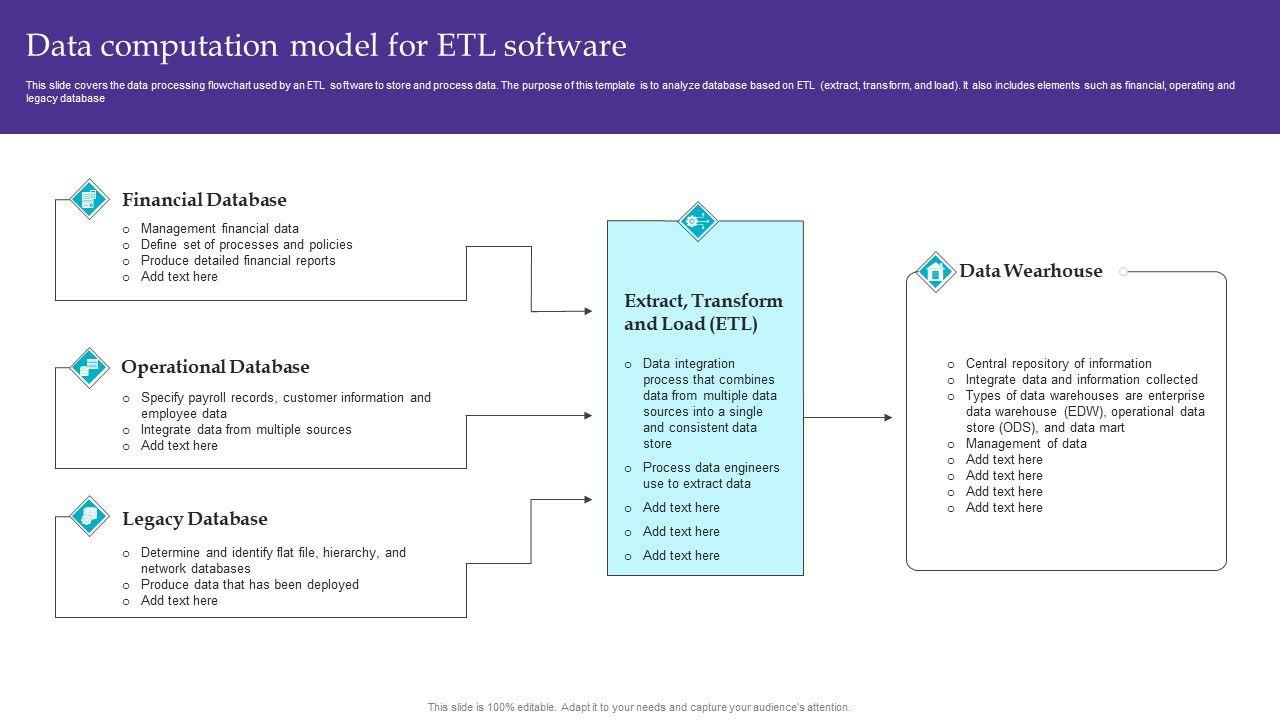 Data computation model for ETL software

This slide covers the data processing flowchart used by an ETL software to store and process data. The purpose of this template is to analyze database based on ETL (extract, transform, and load). It also includes elements such as financial, operating and legacy database

Financial Database

o Management financial data
o Define set of processes and policies
o Produce detailed financial reports
o Add text here

Operational Database

o Specify payroll records, customer information and employee data
o Integrate data from multiple sources
o Add text here

Legacy Database

o Determine and identify flat file, hierarchy, and network databases
o Produce data that has been deployed
o Add text here

Extract, Transform and Load (ETL)

o Data integration process that combines data from multiple data sources into a single and consistent data store
o Process data engineers use to extract data
o Add text here
o Add text here
o Add text here

Data Wearhouse

o Central repository of information
o Integrate data and information collected
o Types of data warehouses are enterprise data warehouse (EDW), operational data store (ODS), and data mart
o Management of data
o Add text here
o Add text here
o Add text here
o Add text here

This slide is 100% editable. Adapt it to your needs and capture your audience's attention.